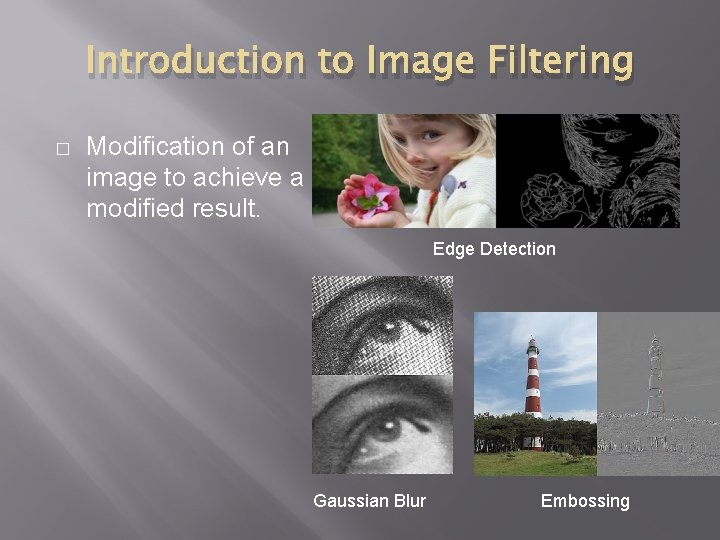 Introduction to Image Filtering

□ Modification of an image to achieve a modified result.

Edge Detection

Gaussian Blur

Embossing